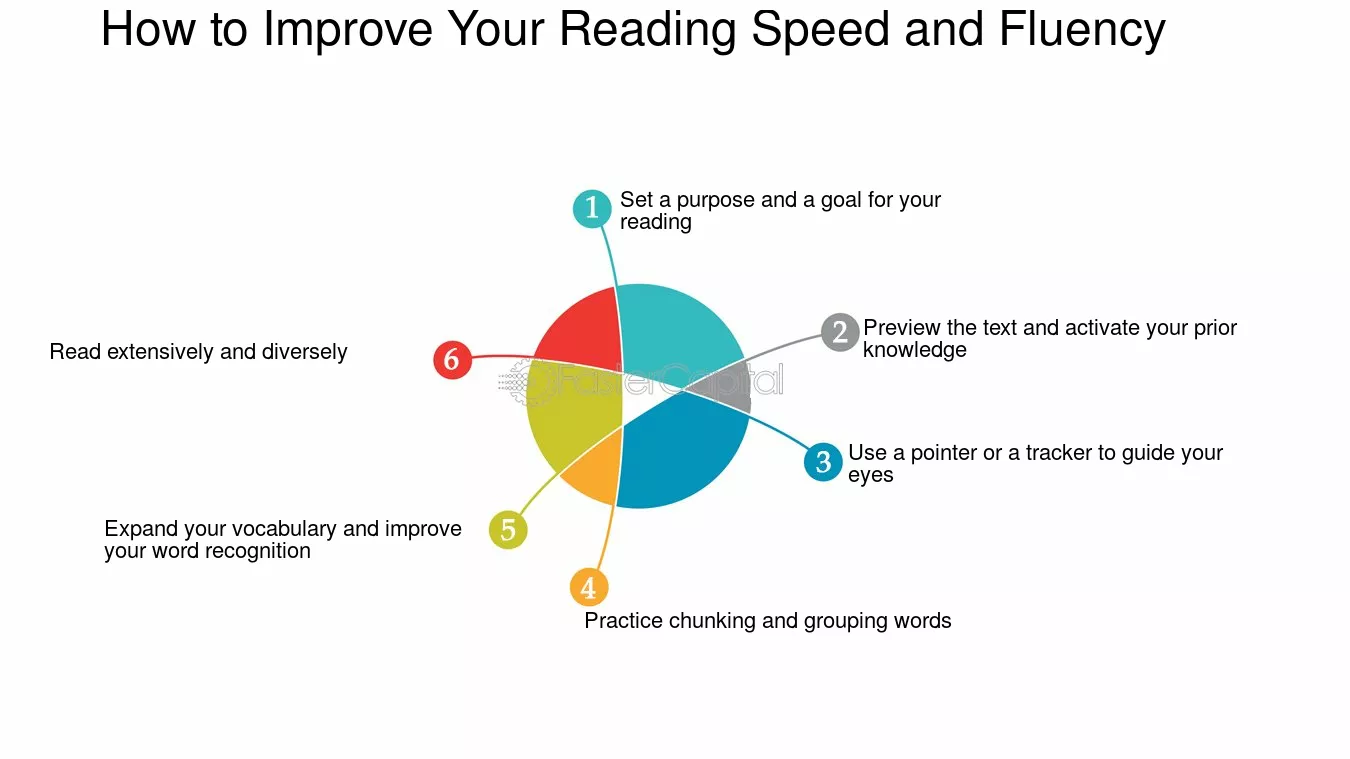 How to Improve Your Reading Speed and Fluency

1 Set a purpose and a goal for your reading

2 Preview the text and activate your prior knowledge

3 Use a pointer or a tracker to guide your eyes

4 Practice chunking and grouping words

5 Expand your vocabulary and improve your word recognition

6 Read extensively and diversely

FasterCapital